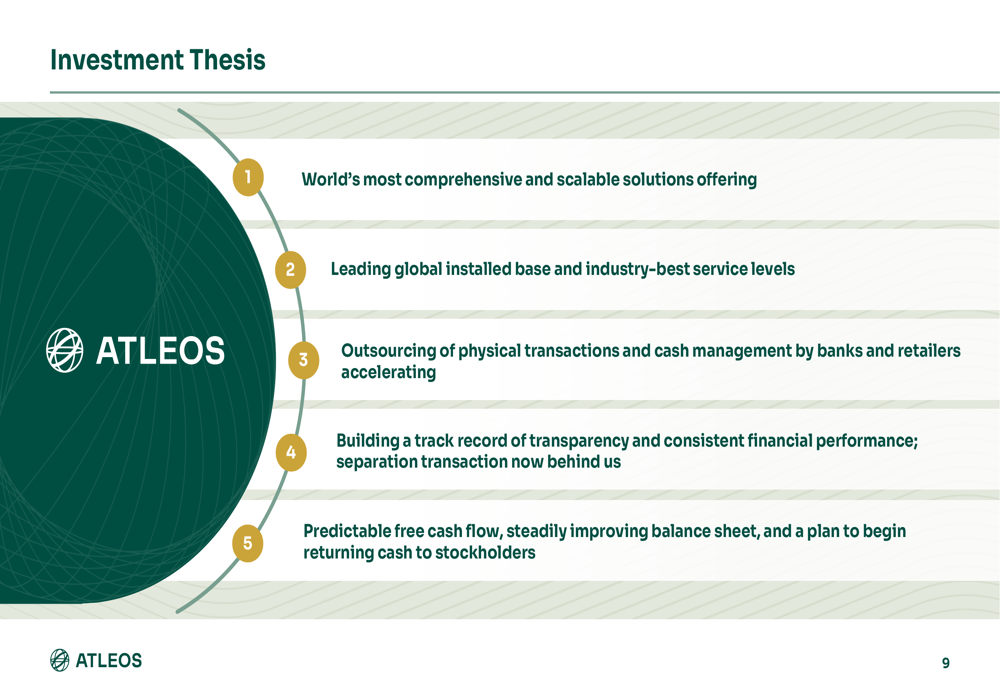 Investment Thesis

ATLEOS

1 World's most comprehensive and scalable solutions offering

2 Leading global installed base and industry-best service levels

3 Outsourcing of physical transactions and cash management by banks and retailers accelerating

4 Building a track record of transparency and consistent financial performance; separation transaction now behind us

5 Predictable free cash flow, steadily improving balance sheet, and a plan to begin returning cash to stockholders

ATLEOS

9